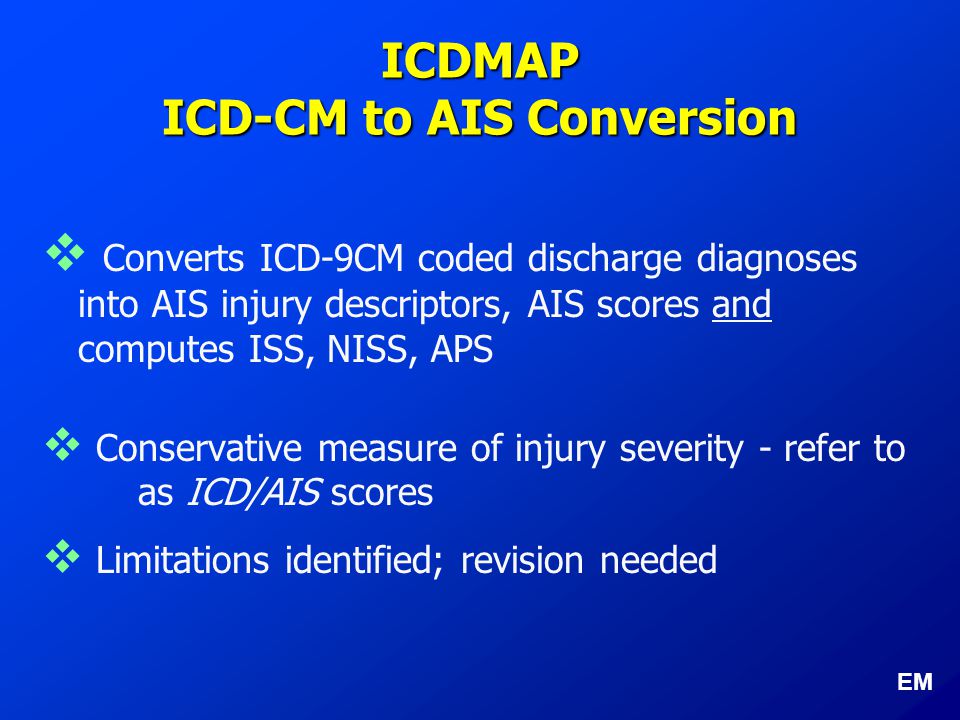 ICDMAP
ICD-CM to AIS Conversion

❖ Converts ICD-9CM coded discharge diagnoses into AIS injury descriptors, AIS scores and computes ISS, NISS, APS

❖ Conservative measure of injury severity - refer to as ICD/AIS scores

❖ Limitations identified; revision needed

EM